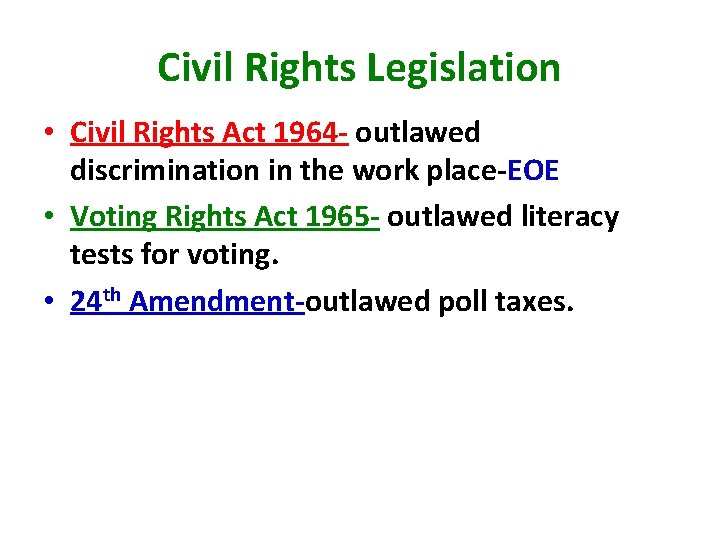 Civil Rights Legislation

• Civil Rights Act 1964- outlawed discrimination in the work place-EOE

• Voting Rights Act 1965- outlawed literacy tests for voting.

• 24th Amendment-outlawed poll taxes.